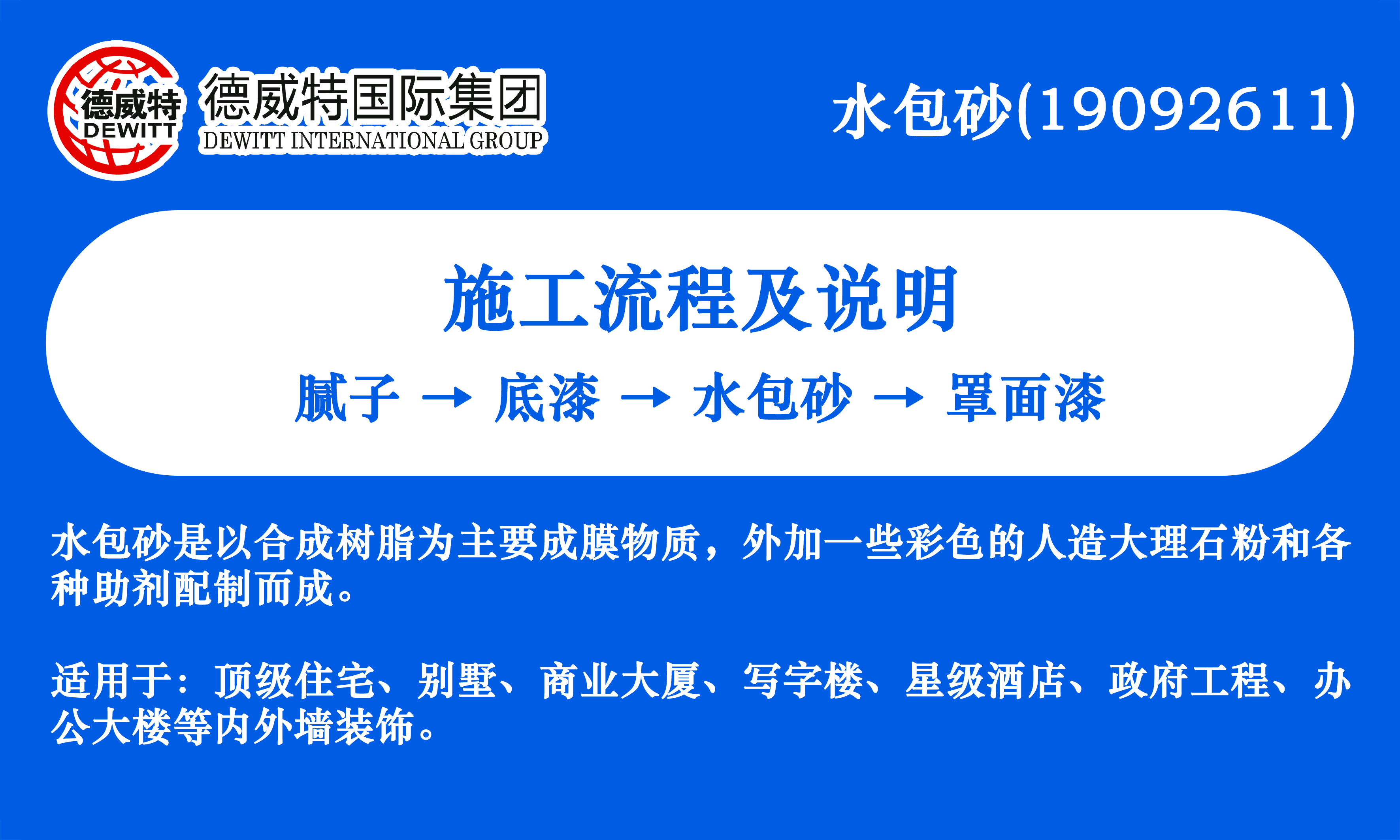 德威特
DEWITT
德威特国际集团
DEWITT INTERNATIONAL GROUP

水包砂(19092611)

施工流程及说明

腻子 → 底漆 → 水包砂 → 罩面漆

水包砂是以合成树脂为主要成膜物质，外加一些彩色的人造大理石粉和各种助剂配制而成。

适用于：顶级住宅、别墅、商业大厦、写字楼、星级酒店、政府工程、办公大楼等内外墙装饰。